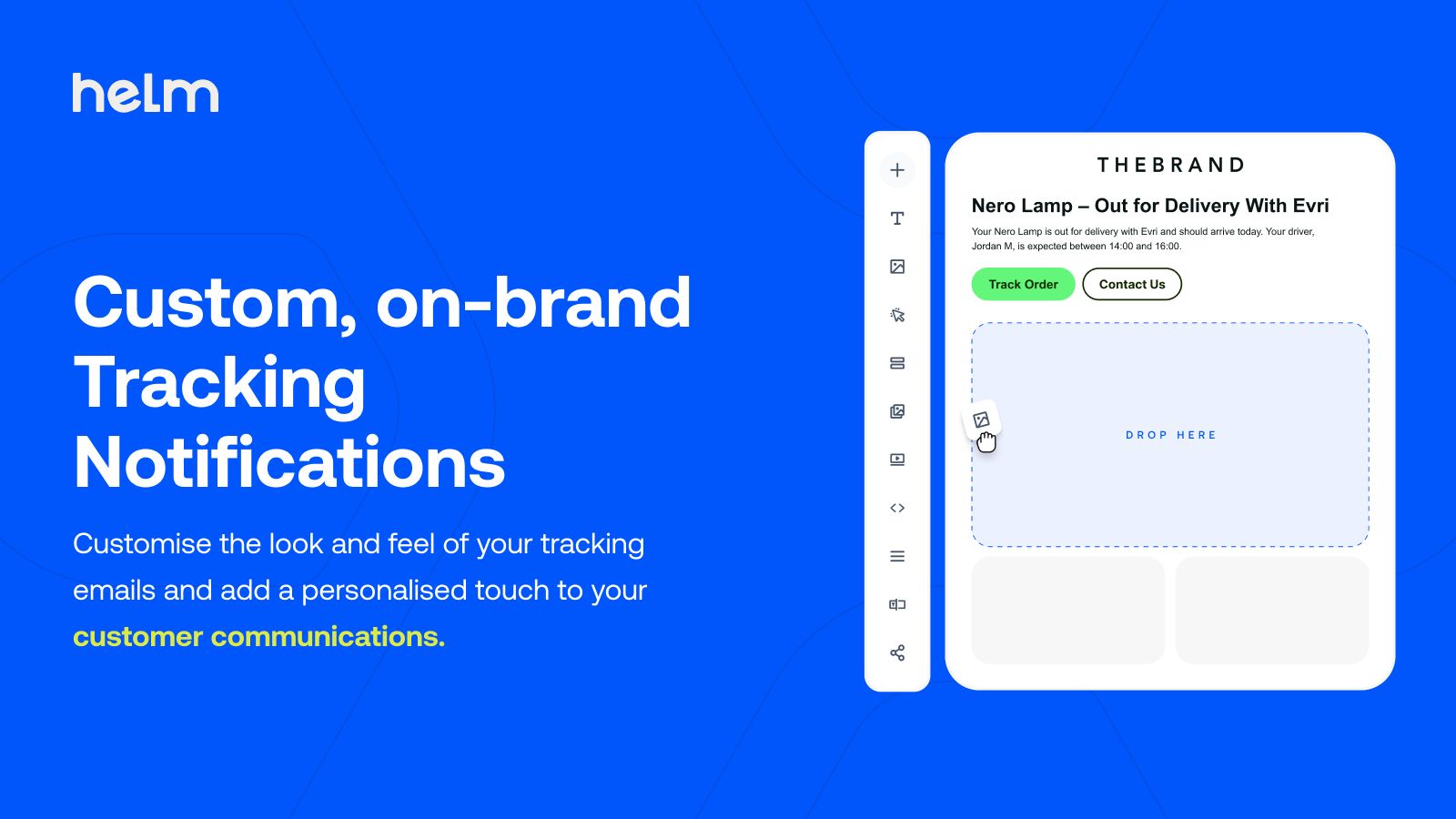 helm

Custom, on-brand Tracking Notifications

Customise the look and feel of your tracking emails and add a personalised touch to your customer communications.

THEBRAND

Nero Lamp – Out for Delivery With Evri

Your Nero Lamp is out for delivery with Evri and should arrive today. Your driver, Jordan M, is expected between 14:00 and 16:00.

Track Order

Contact Us

DROP HERE